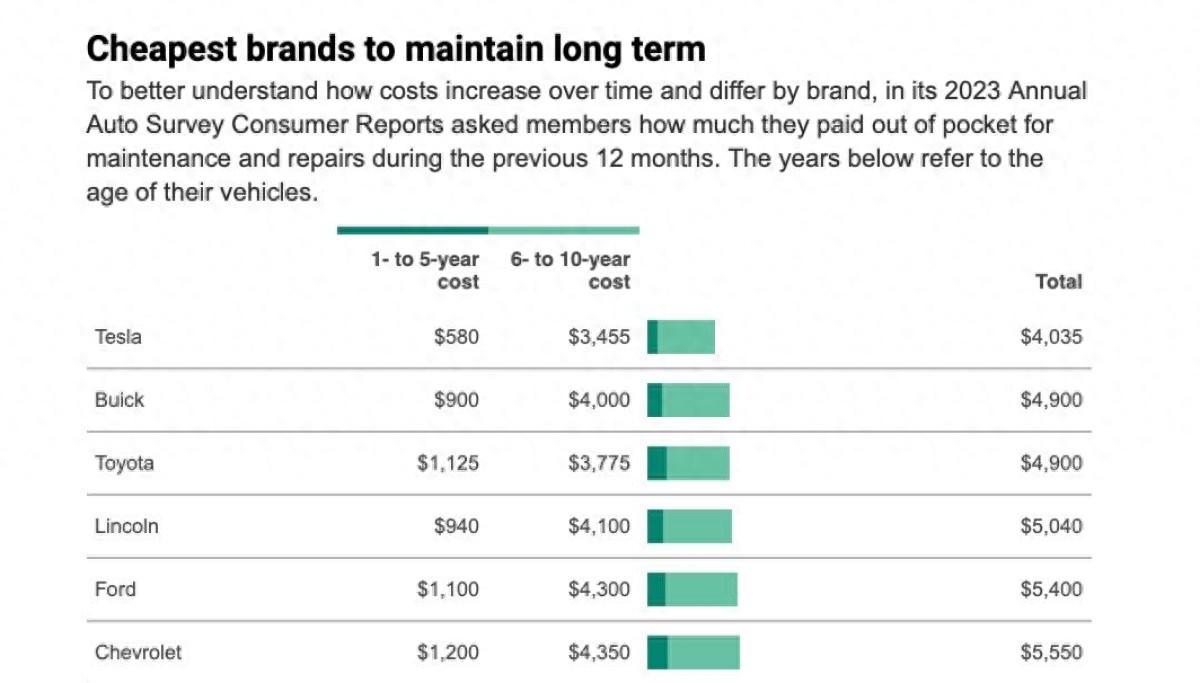 Cheapest brands to maintain long term

To better understand how costs increase over time and differ by brand, in its 2023 Annual Auto Survey Consumer Reports asked members how much they paid out of pocket for maintenance and repairs during the previous 12 months. The years below refer to the age of their vehicles.

| | 1- to 5-year cost | 6- to 10-year cost | Total |
|---|---|---|---|
| Tesla | \$580 | \$3,455 | \$4,035 |
| Buick | \$900 | \$4,000 | \$4,900 |
| Toyota | \$1,125 | \$3,775 | \$4,900 |
| Lincoln | \$940 | \$4,100 | \$5,040 |
| Ford | \$1,100 | \$4,300 | \$5,400 |
| Chevrolet | \$1,200 | \$4,350 | \$5,550 |